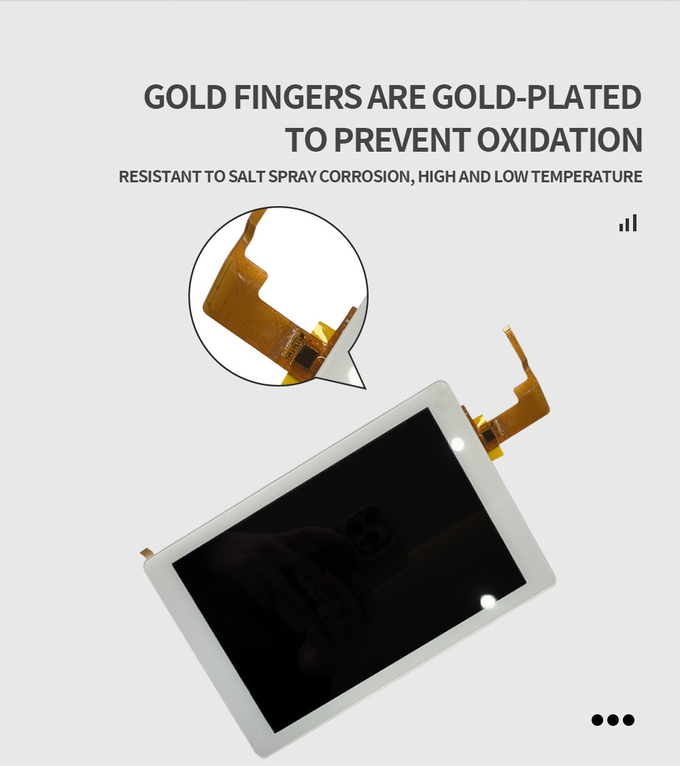 GOLD FINGERS ARE GOLD-PLATED
TO PREVENT OXIDATION

RESISTANT TO SALT SPRAY CORROSION, HIGH AND LOW TEMPERATURE